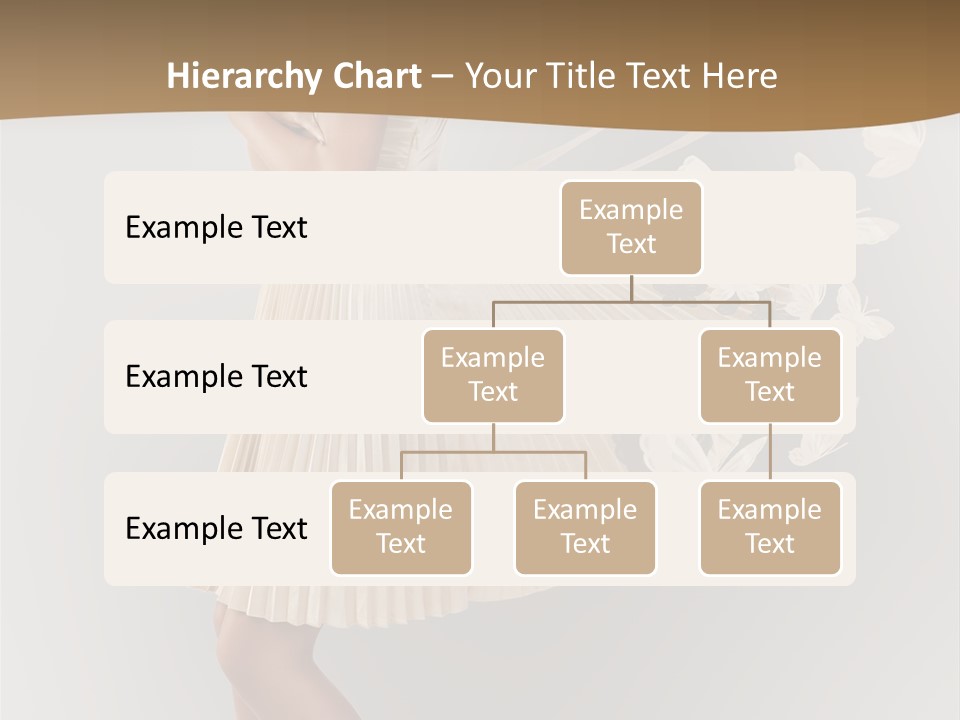 Hierarchy Chart – Your Title Text Here

Example Text

Example Text

Example Text

Example Text

Example Text

Example Text

Example Text

Example Text

Example Text